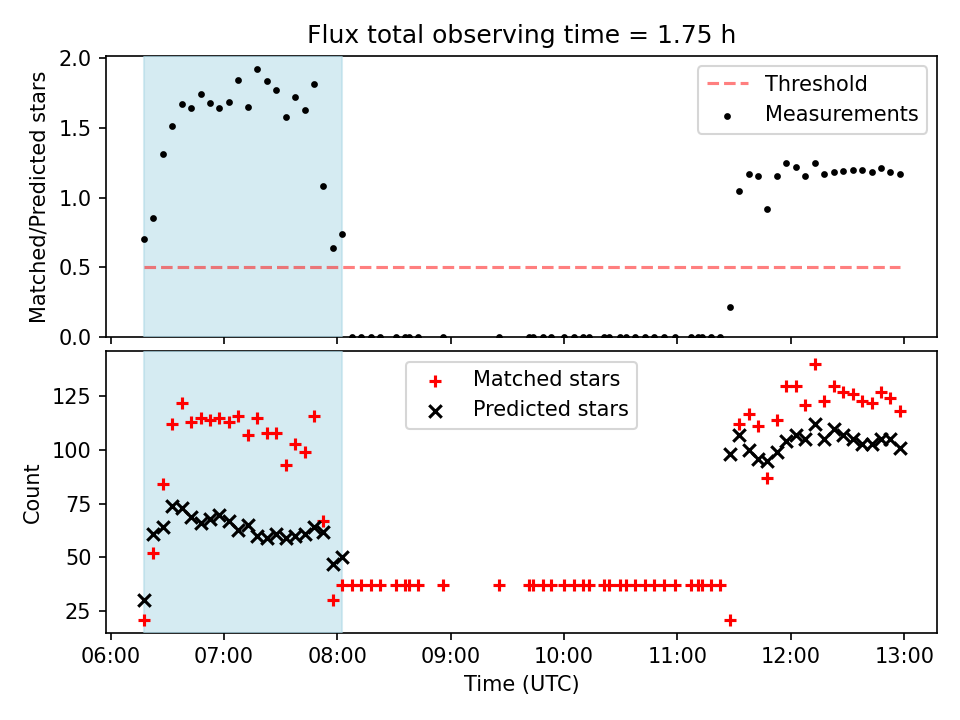 Flux total observing time = 1.75 h

Matched/Predicted stars

2.0
1.5
1.0
0.5
0.0

Threshold
Measurements

Count

125
100
75
50
25

Matched stars
Predicted stars

06:00 07:00 08:00 09:00 10:00 11:00 12:00 13:00

Time (UTC)